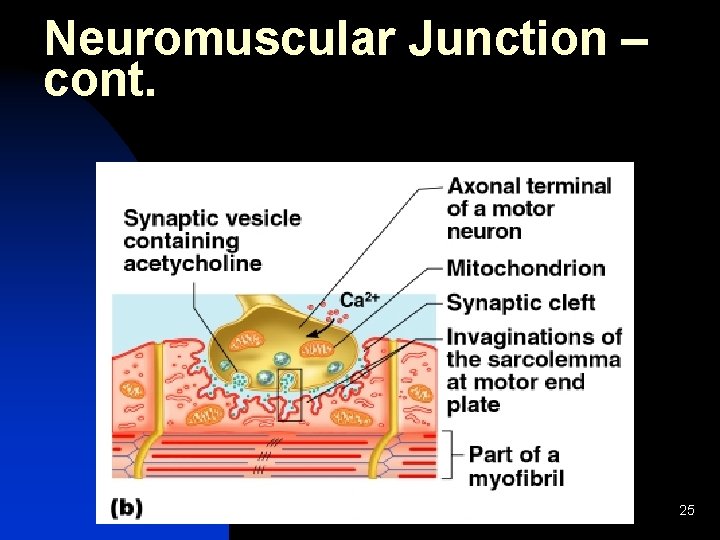 Neuromuscular Junction – cont.

Synaptic vesicle containing acetycholine

Axonal terminal of a motor neuron

Mitochondrion

$Ca^{2+}$

Synaptic cleft

Invaginations of the sarcolemma at motor end plate

Part of a myofibril

(b)

25